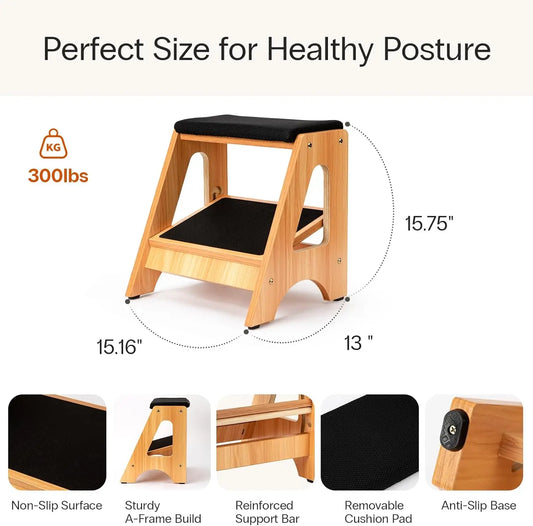 Perfect Size for Healthy Posture

KG
300lbs

15.75"

15.16"

13 "

Non-Slip Surface

Sturdy A-Frame Build

Reinforced Support Bar

Removable Cushion Pad

Anti-Slip Base